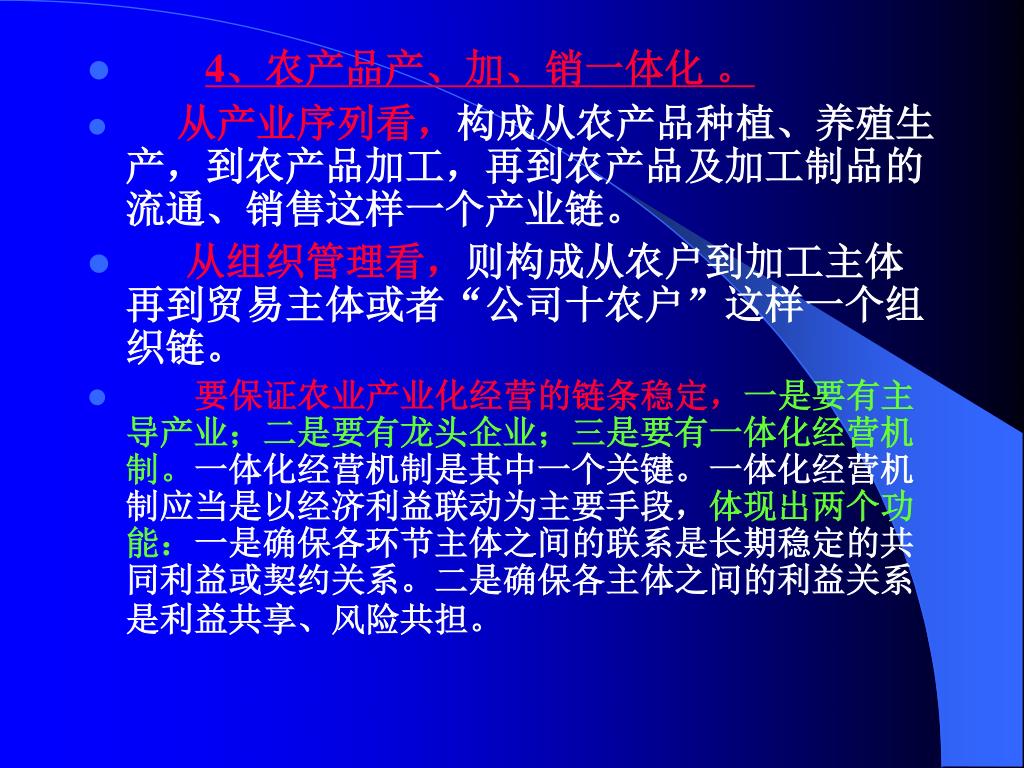 4、农产品产、加、销一体化 。

从产业序列看，构成从农产品种植、养殖生产，到农产品加工，再到农产品及加工制品的流通、销售这样一个产业链。

从组织管理看，则构成从农户到加工主体再到贸易主体或者“公司十农户”这样一个组织链。

要保证农业产业化经营的链条稳定，一是要有主导产业；二是要有龙头企业；三是要有一体化经营机制。一体化经营机制是其中一个关键。一体化经营机制应当是以经济利益联动为主要手段，体现出两个功能：一是确保各环节主体之间的联系是长期稳定的共同利益或契约关系。二是确保各主体之间的利益关系是利益共享、风险共担。